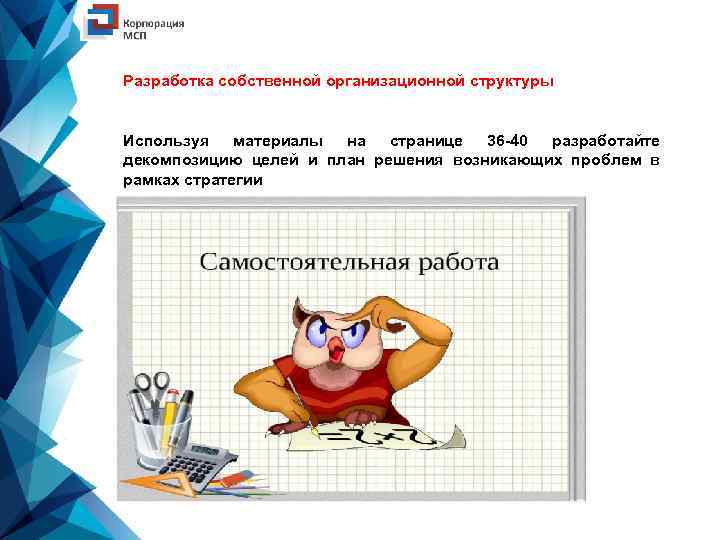 Корпорация МСП

Разработка собственной организационной структуры

Используя материалы на странице 36-40 разработайте декомпозицию целей и план решения возникающих проблем в рамках стратегии

Самостоятельная работа